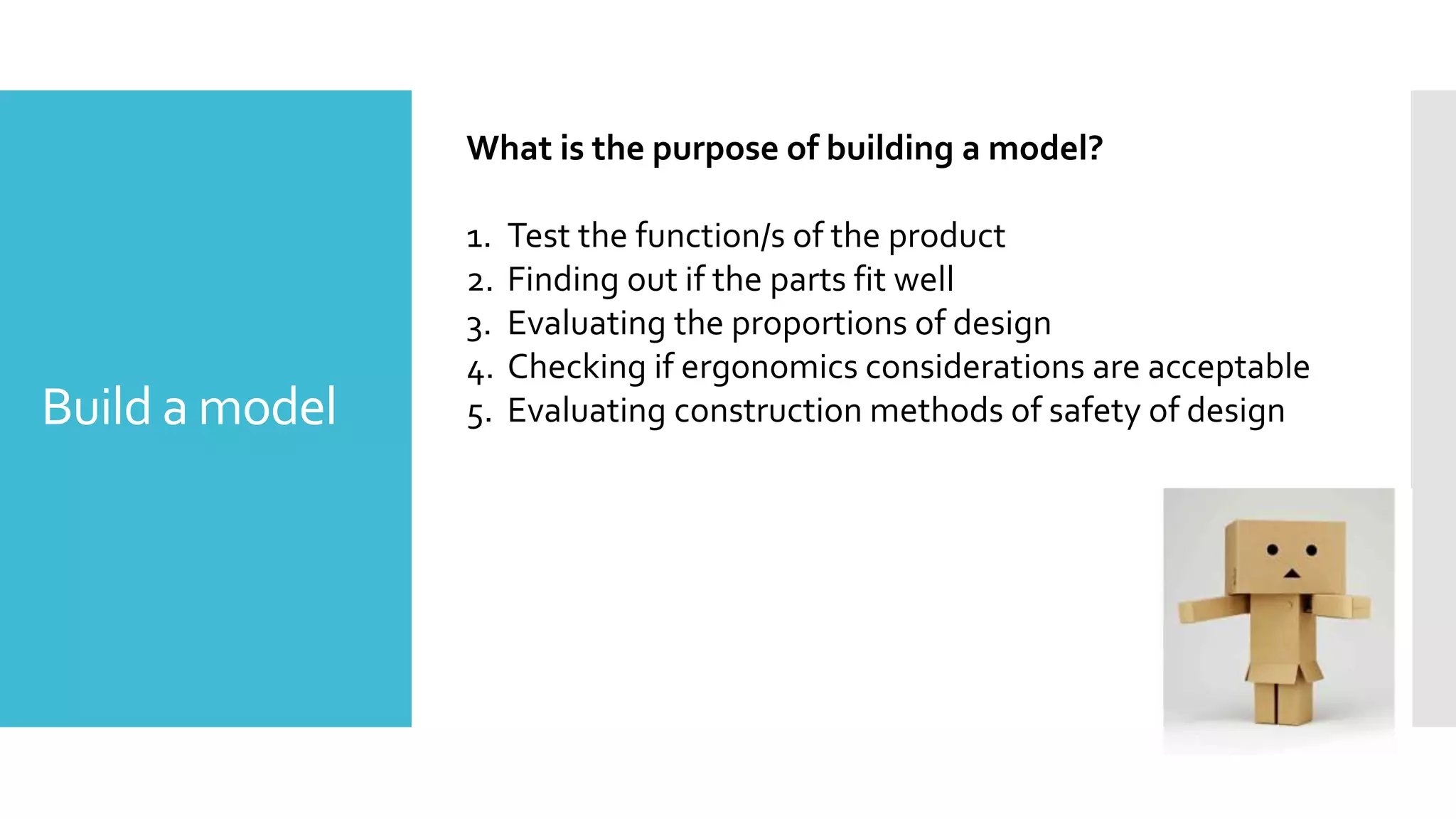 Build a model

What is the purpose of building a model?

1. Test the function/s of the product
2. Finding out if the parts fit well
3. Evaluating the proportions of design
4. Checking if ergonomics considerations are acceptable
5. Evaluating construction methods of safety of design